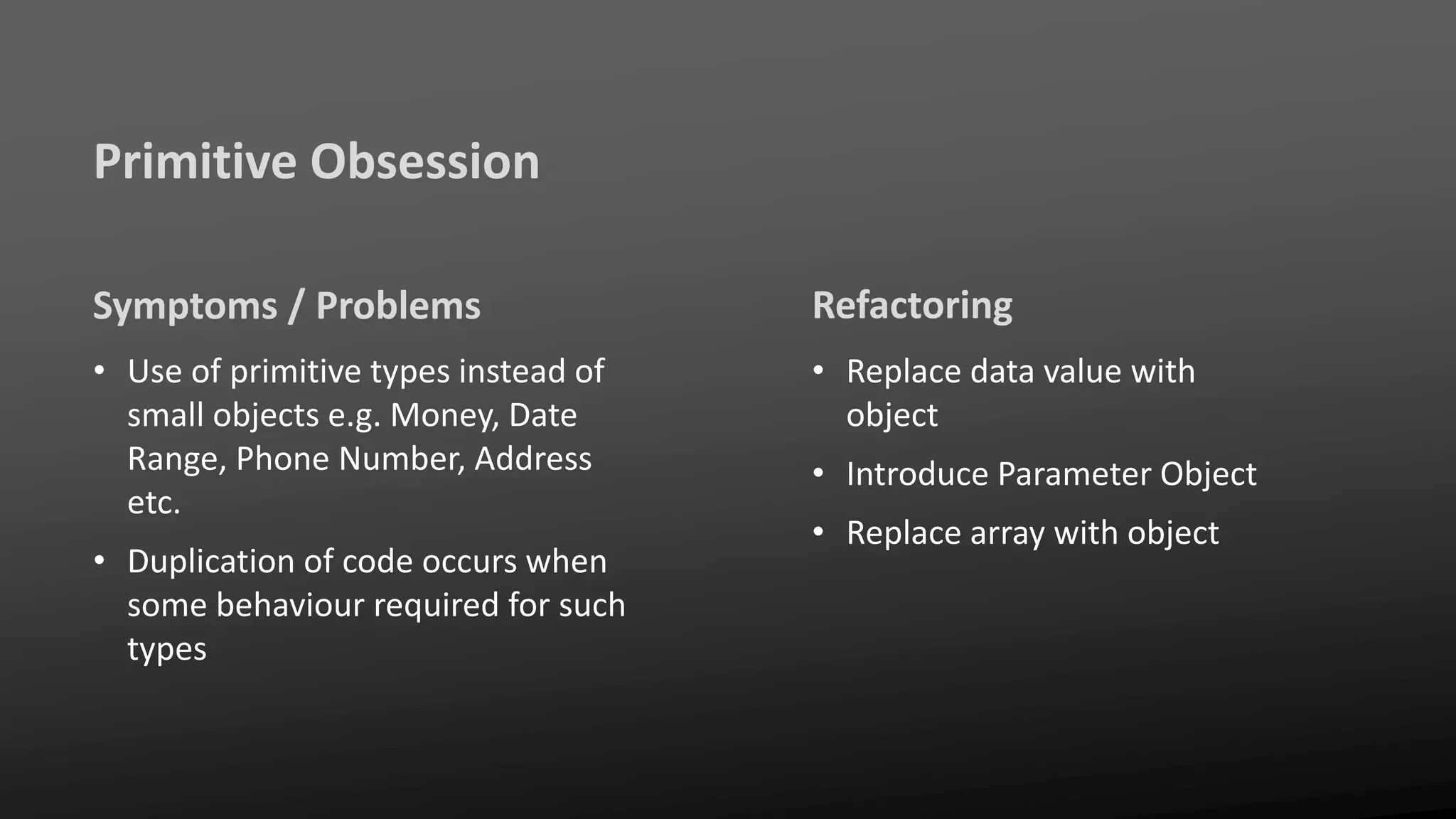 Primitive Obsession

Symptoms / Problems

• Use of primitive types instead of small objects e.g. Money, Date Range, Phone Number, Address etc.

• Duplication of code occurs when some behaviour required for such types

Refactoring

• Replace data value with object

• Introduce Parameter Object

• Replace array with object